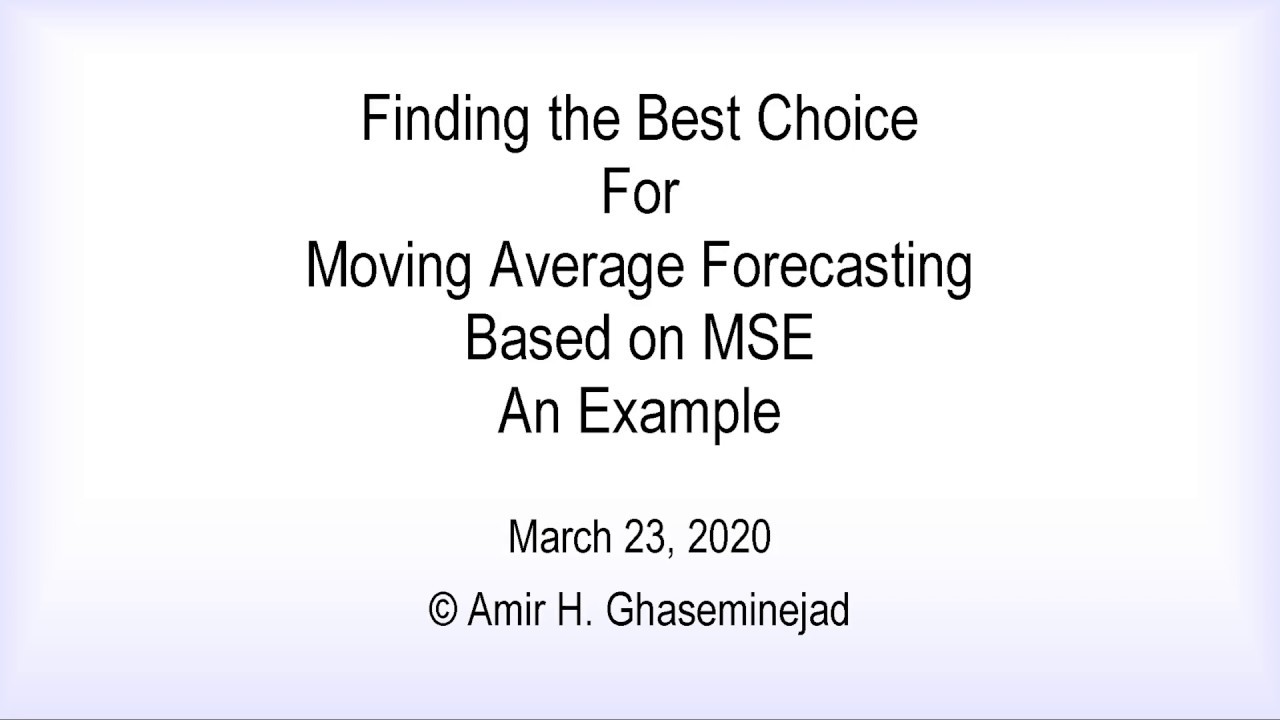 Finding the Best Choice
For
Moving Average Forecasting
Based on MSE
An Example

March 23, 2020

© Amir H. Ghaseminejad